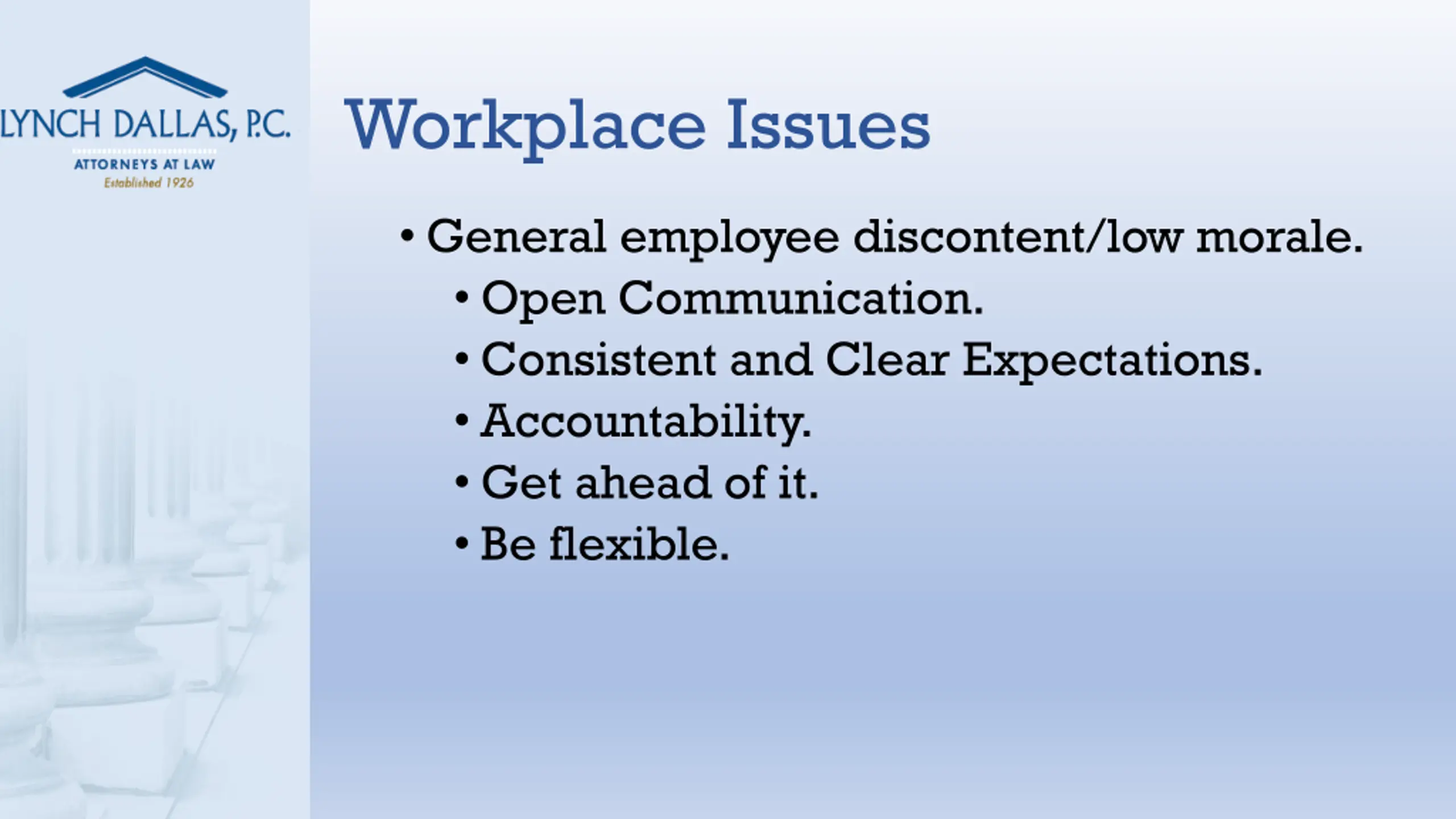 LYNCH DALLAS, P.C.
ATTORNEYS AT LAW
Established 1926

Workplace Issues

• General employee discontent/low morale.
  • Open Communication.
  • Consistent and Clear Expectations.
  • Accountability.
  • Get ahead of it.
  • Be flexible.